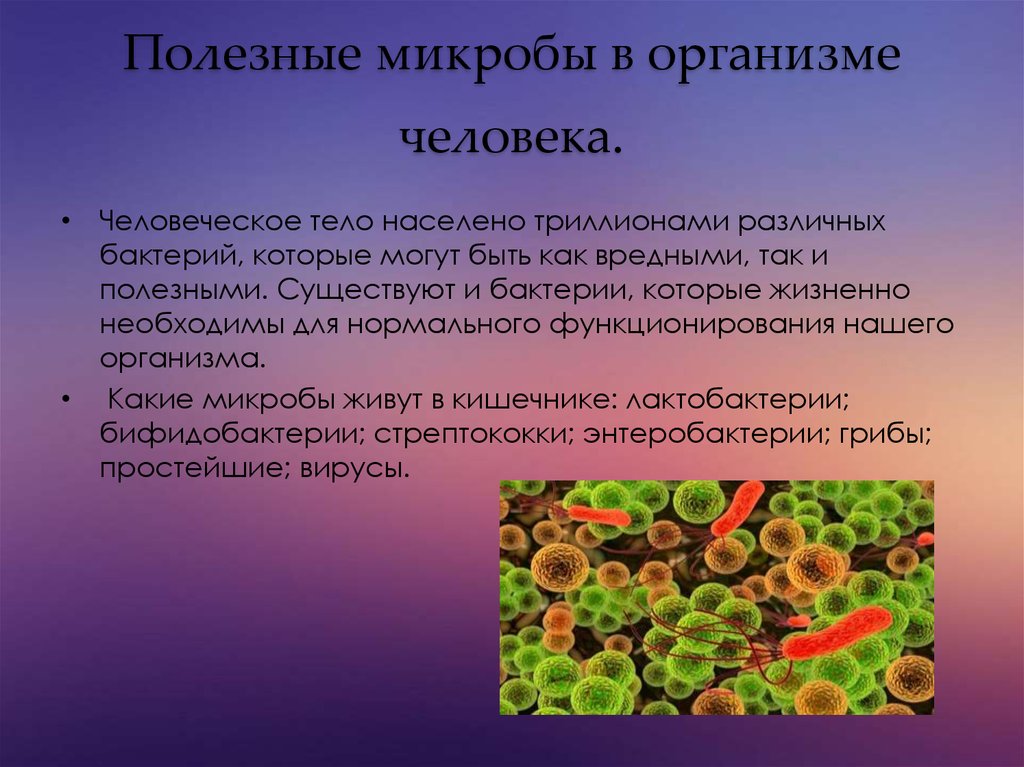 Полезные микробы в организме человека.

• Человеческое тело населено триллионами различных бактерий, которые могут быть как вредными, так и полезными. Существуют и бактерии, которые жизненно необходимы для нормального функционирования нашего организма.

• Какие микробы живут в кишечнике: лактобактерии; бифидобактерии; стрептококки; энтеробактерии; грибы; простейшие; вирусы.